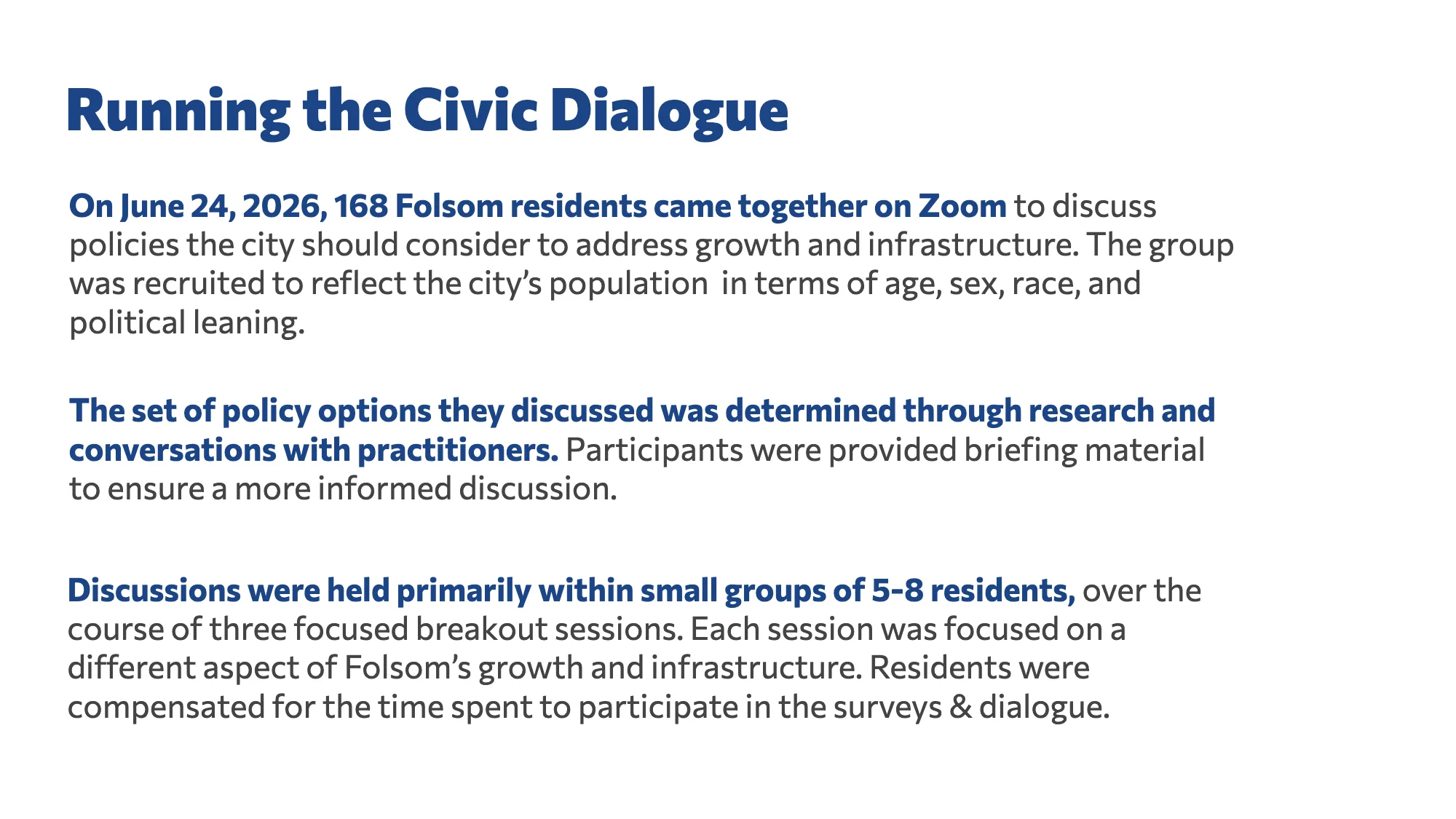 Running the Civic Dialogue

On June 24, 2026, 168 Folsom residents came together on Zoom to discuss policies the city should consider to address growth and infrastructure. The group was recruited to reflect the city's population in terms of age, sex, race, and political leaning.

The set of policy options they discussed was determined through research and conversations with practitioners. Participants were provided briefing material to ensure a more informed discussion.

Discussions were held primarily within small groups of 5-8 residents, over the course of three focused breakout sessions. Each session was focused on a different aspect of Folsom's growth and infrastructure. Residents were compensated for the time spent to participate in the surveys & dialogue.